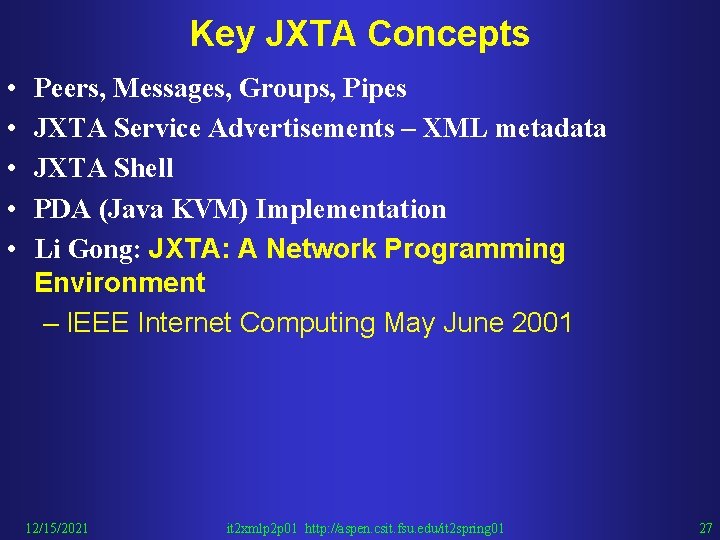 Key JXTA Concepts

• Peers, Messages, Groups, Pipes
• JXTA Service Advertisements – XML metadata
• JXTA Shell
• PDA (Java KVM) Implementation
• Li Gong: JXTA: A Network Programming Environment
– IEEE Internet Computing May June 2001

12/15/2021 it2xmlp2p01 http://aspen.csit.fsu.edu/it2spring01 27